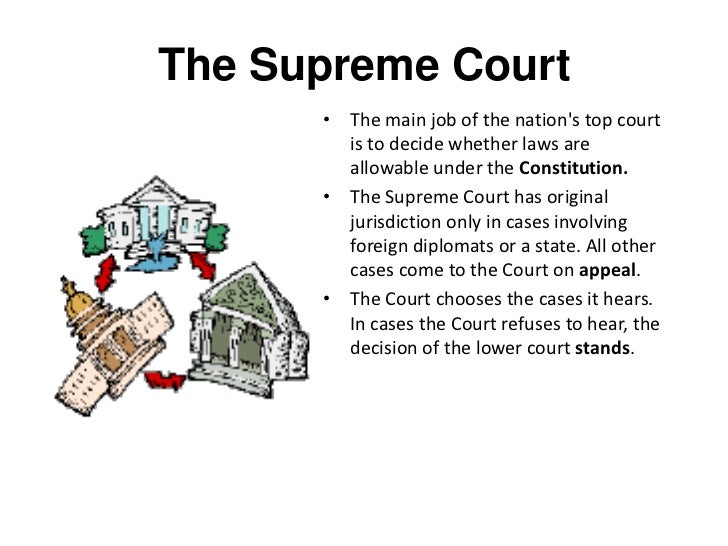 The Supreme Court

• The main job of the nation's top court is to decide whether laws are allowable under the Constitution.

• The Supreme Court has original jurisdiction only in cases involving foreign diplomats or a state. All other cases come to the Court on appeal.

• The Court chooses the cases it hears. In cases the Court refuses to hear, the decision of the lower court stands.